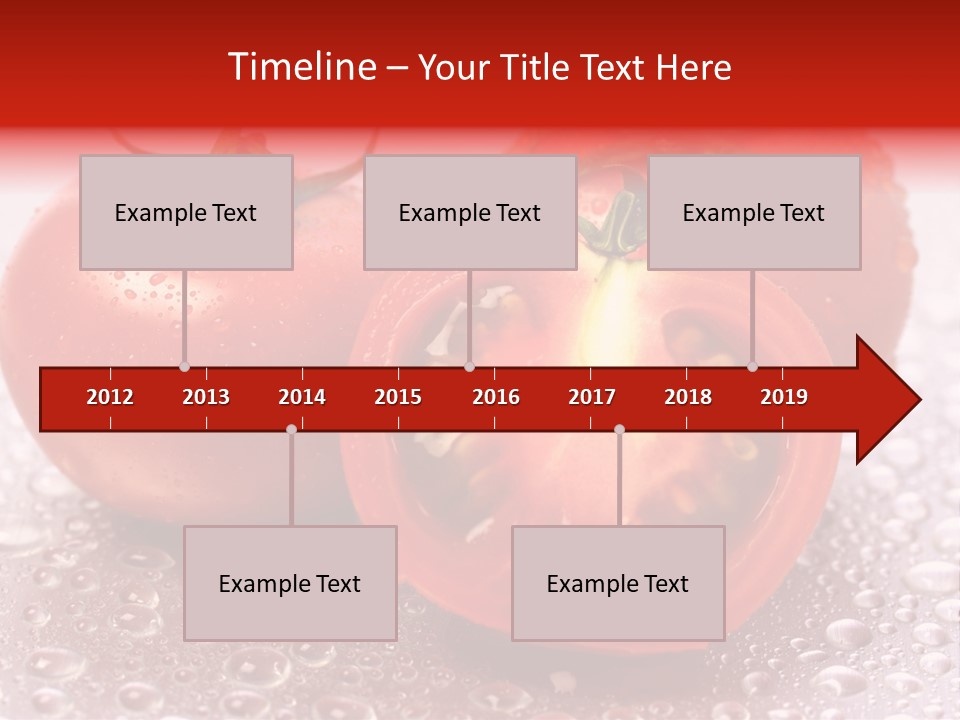 Timeline – Your Title Text Here

Example Text

Example Text

Example Text

2012 2013 2014 2015 2016 2017 2018 2019

Example Text

Example Text